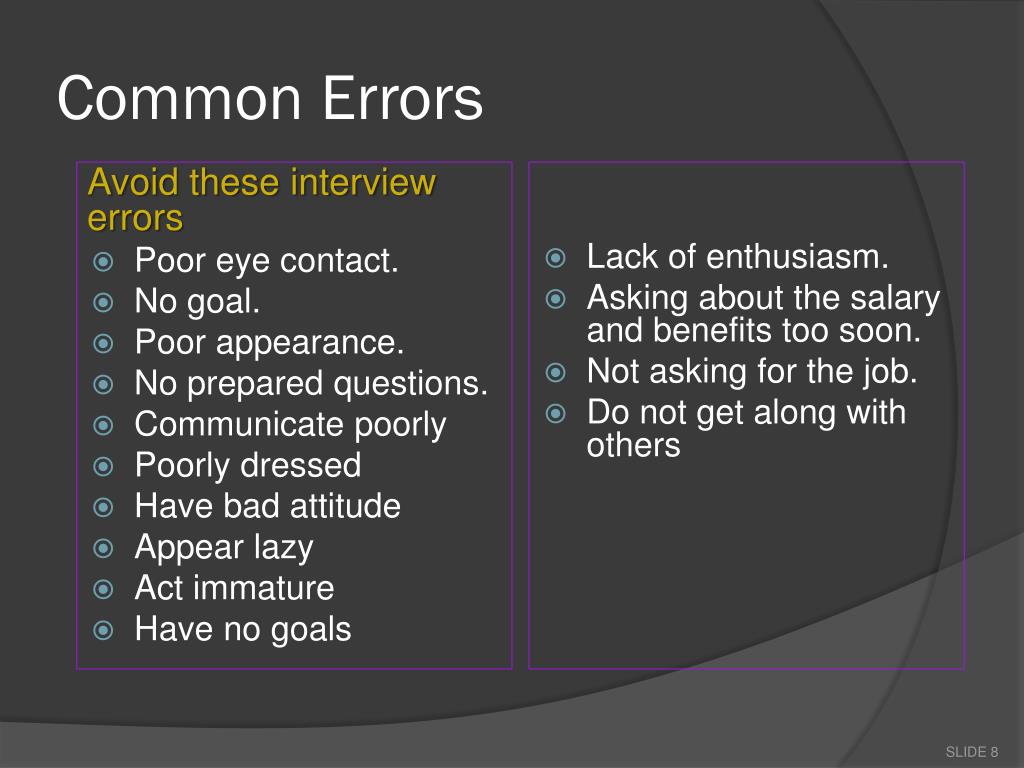 Common Errors

Avoid these interview errors

- Poor eye contact.
- No goal.
- Poor appearance.
- No prepared questions.
- Communicate poorly
- Poorly dressed
- Have bad attitude
- Appear lazy
- Act immature
- Have no goals

- Lack of enthusiasm.
- Asking about the salary and benefits too soon.
- Not asking for the job.
- Do not get along with others

SLIDE 8